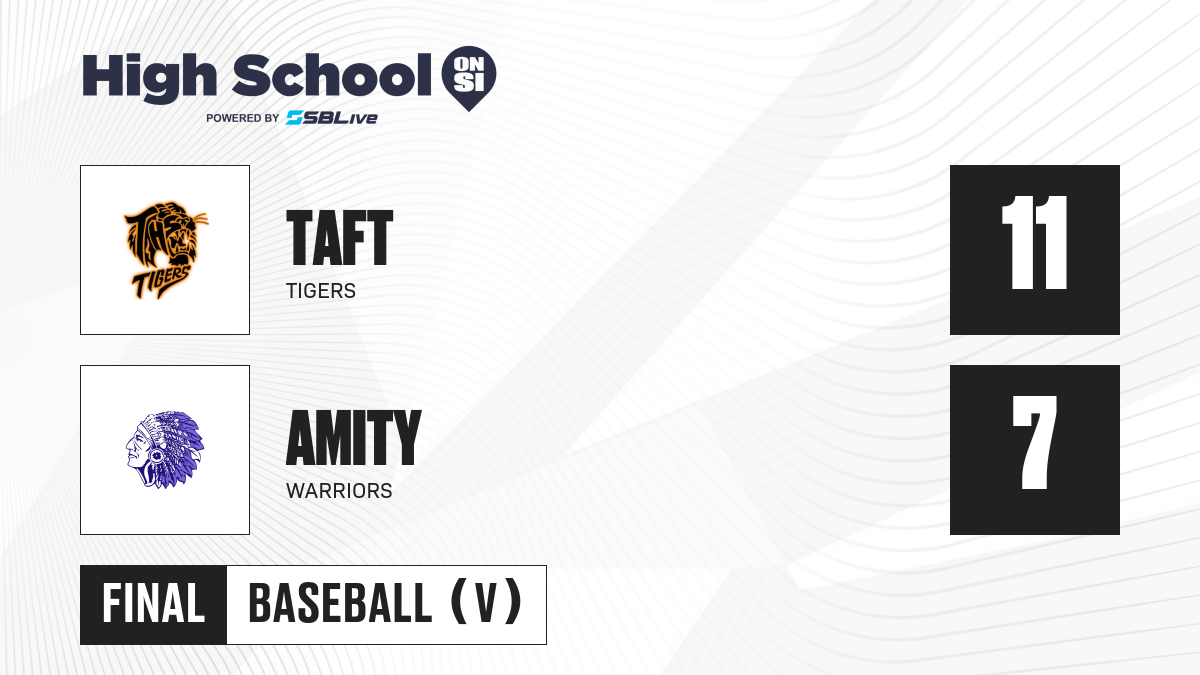 High School ON SI
POWERED BY SBLive

TIGERS

TAFT
TIGERS

11

AMITY
WARRIORS

7

FINAL BASEBALL (V)